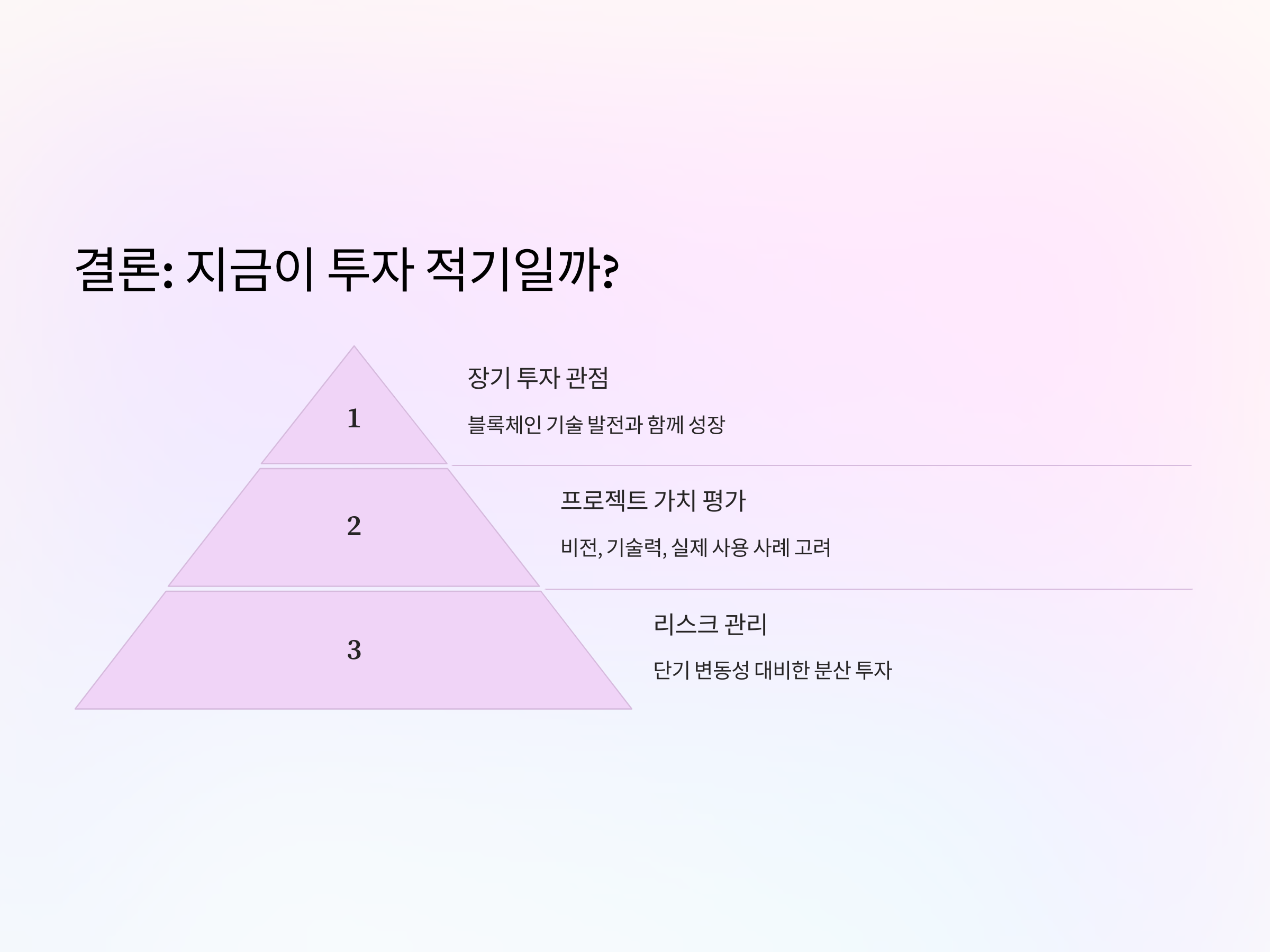 결론: 지금이 투자 적기일까?

1

장기 투자 관점

블록체인 기술 발전과 함께 성장

2

프로젝트 가치 평가

비전, 기술력, 실제 사용 사례 고려

3

리스크 관리

단기 변동성 대비한 분산 투자